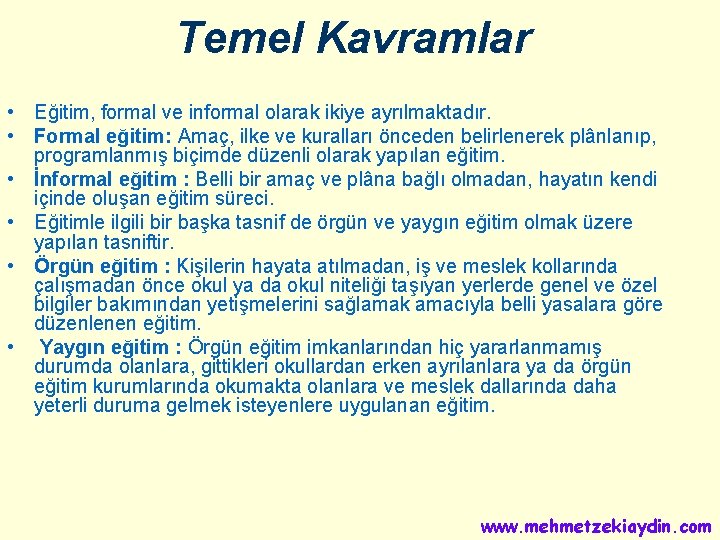 Temel Kavramlar

• Eğitim, formal ve informal olarak ikiye ayrılmaktadır.
• Formal eğitim: Amaç, ilke ve kuralları önceden belirlenerek plânlanıp, programlanmış biçimde düzenli olarak yapılan eğitim.
• İnformal eğitim : Belli bir amaç ve plâna bağlı olmadan, hayatın kendi içinde oluşan eğitim süreci.
• Eğitimle ilgili bir başka tasnif de örgün ve yaygın eğitim olmak üzere yapılan tasniftir.
• Örgün eğitim : Kişilerin hayata atılmadan, iş ve meslek kollarında çalışmadan önce okul ya da okul niteliği taşıyan yerlerde genel ve özel bilgiler bakımından yetişmelerini sağlamak amacıyla belli yasalara göre düzenlenen eğitim.
• Yaygın eğitim : Örgün eğitim imkanlarından hiç yararlanmamış durumda olanlara, gittikleri okullardan erken ayrılanlara ya da örgün eğitim kurumlarında okumakta olanlara ve meslek dallarında daha yeterli duruma gelmek isteyenlere uygulanan eğitim.

www.mehmetzekiaydin.com